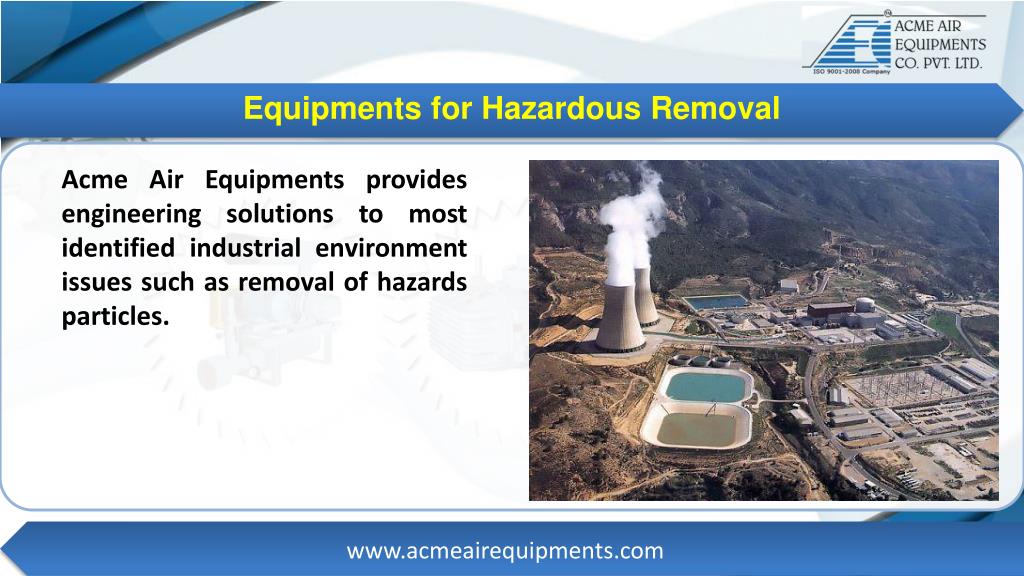 ACME AIR EQUIPMENTS CO. PVT. LTD.
ISO 9001-2008 Company

Equipments for Hazardous Removal

Acme Air Equipments provides engineering solutions to most identified industrial environment issues such as removal of hazards particles.

www.acmeairequipments.com